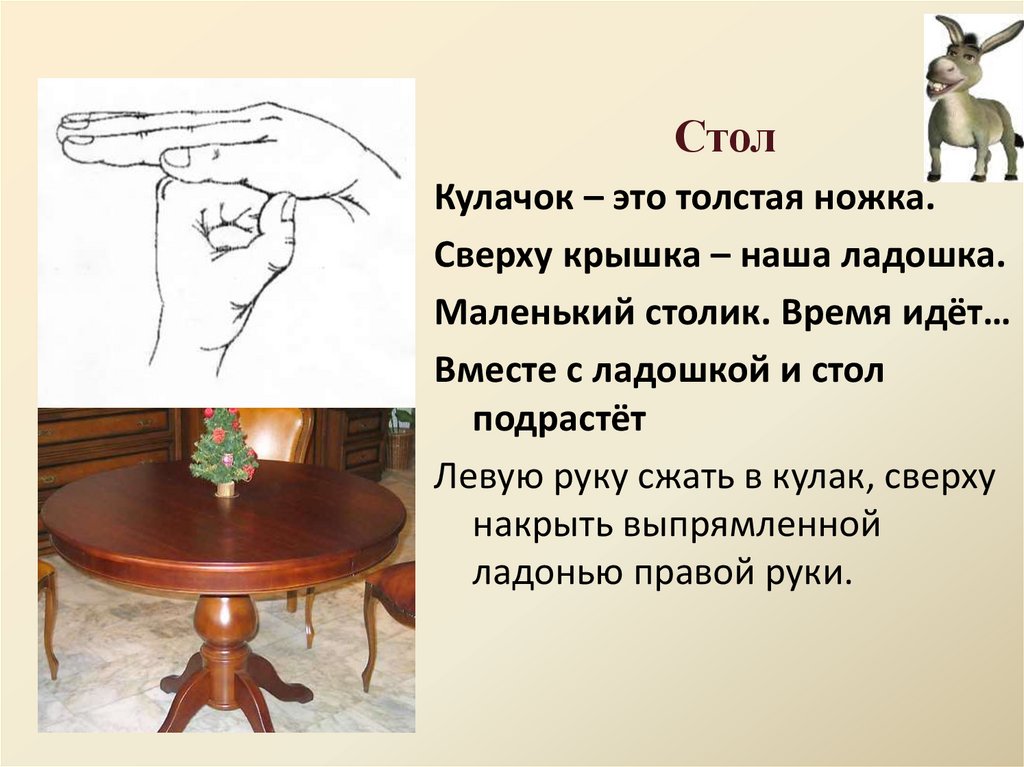 Стол

Кулачок – это толстая ножка.

Сверху крышка – наша ладошка.

Маленький столик. Время идёт…

Вместе с ладошкой и стол подрастёт

Левую руку сжать в кулак, сверху накрыть выпрямленной ладонью правой руки.